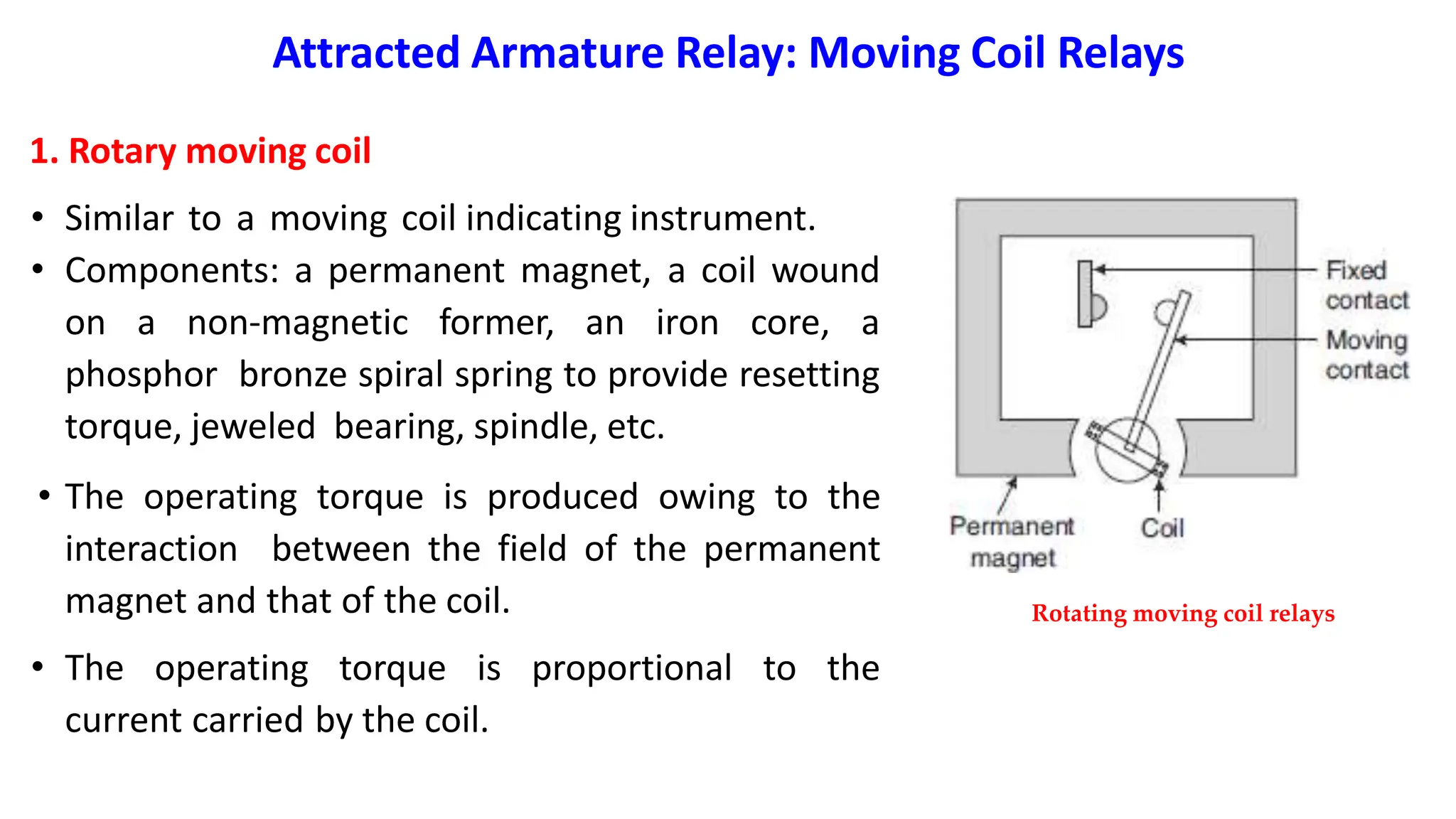 Attracted Armature Relay: Moving Coil Relays

1. Rotary moving coil

• Similar to a moving coil indicating instrument.
• Components: a permanent magnet, a coil wound on a non-magnetic former, an iron core, a phosphor bronze spiral spring to provide resetting torque, jeweled bearing, spindle, etc.

• The operating torque is produced owing to the interaction between the field of the permanent magnet and that of the coil.

• The operating torque is proportional to the current carried by the coil.

Fixed contact
Moving contact
Permanent magnet
Coil

Rotating moving coil relays